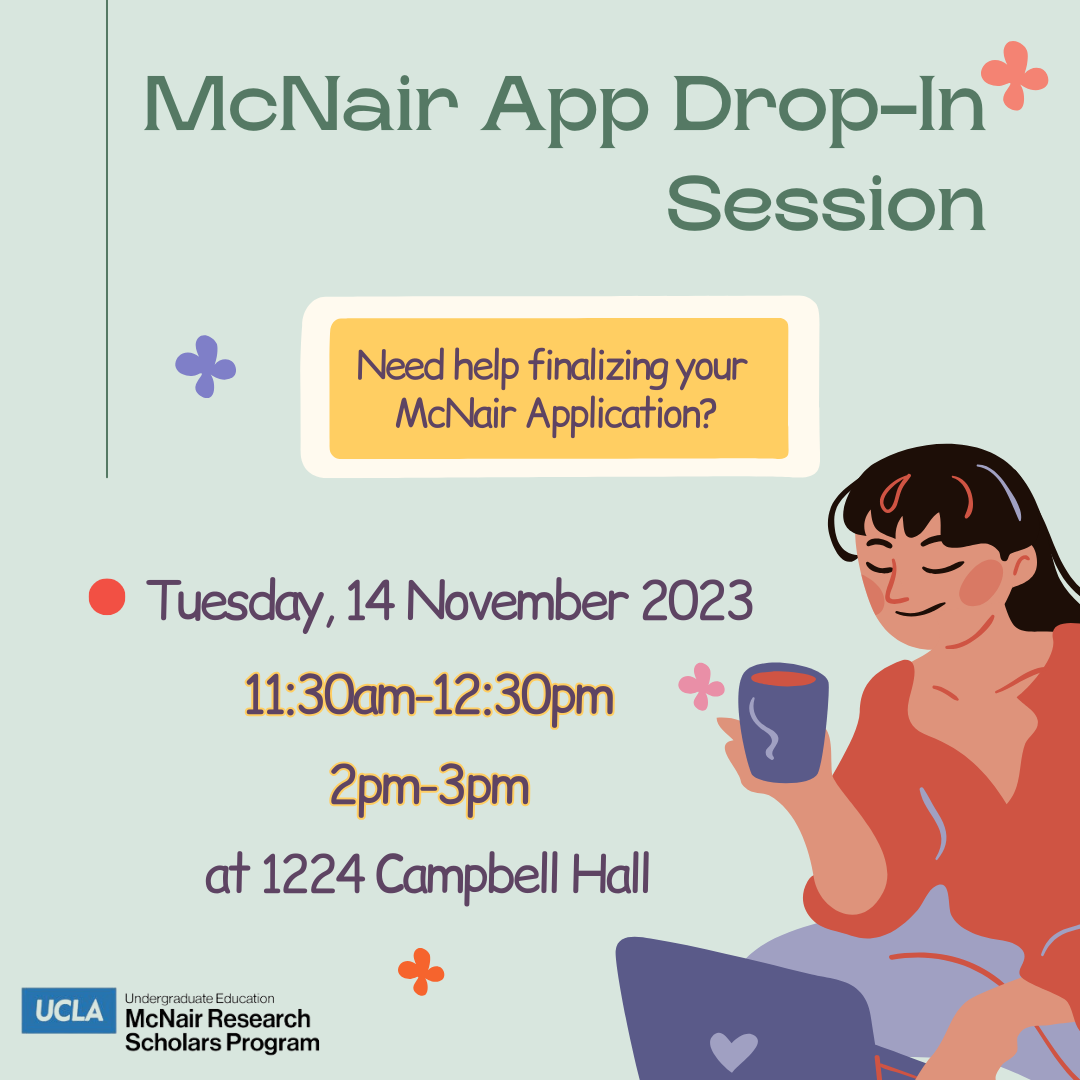 McNair App Drop-In Session

Need help finalizing your McNair Application?

Tuesday, 14 November 2023

11:30am-12:30pm

2pm-3pm

at 1224 Campbell Hall

UCLA Undergraduate Education McNair Research Scholars Program